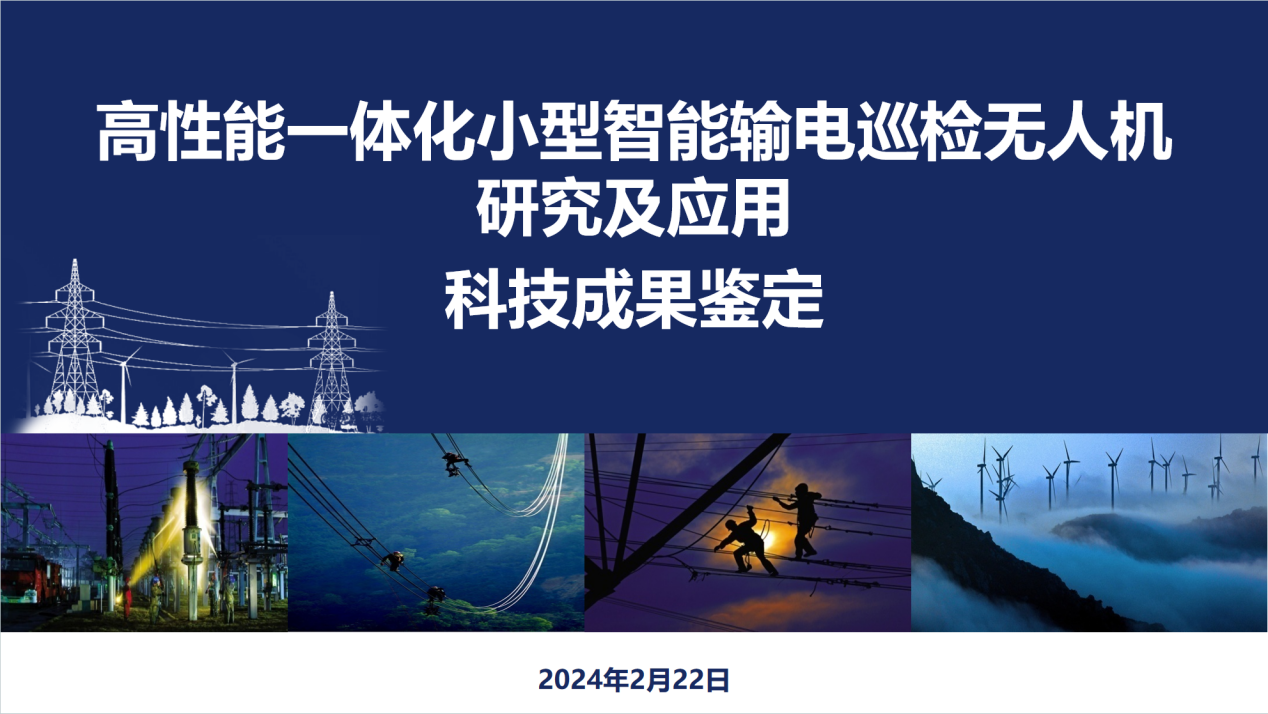 高性能一体化小型智能输电巡检无人机研究及应用

科技成果鉴定

2024年2月22日